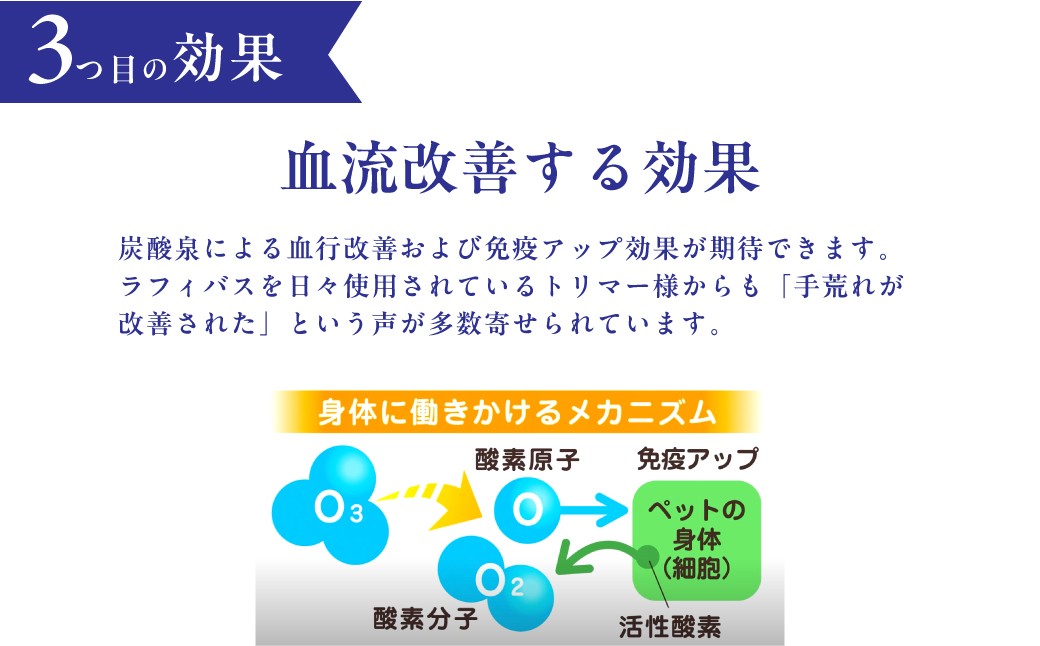 3つ目の効果

血流改善する効果

炭酸泉による血行改善および免疫アップ効果が期待できます。ラフィバスを日々使用されているトリマー様からも「手荒れが改善された」という声が多数寄せられています。

身体に働きかけるメカニズム

$O_3$

酸素原子

$O$

免疫アップ

ペットの身体（細胞）

$O_2$

酸素分子

活性酸素